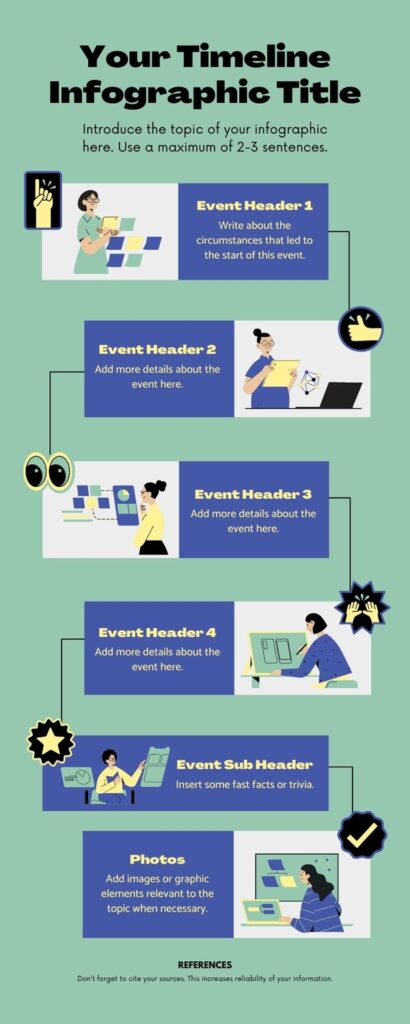 Your Timeline Infographic Title

Introduce the topic of your infographic here. Use a maximum of 2-3 sentences.

Event Header 1

Write about the circumstances that led to the start of this event.

Event Header 2

Add more details about the event here.

Event Header 3

Add more details about the event here.

Event Header 4

Add more details about the event here.

Event Sub Header

Insert some fast facts or trivia.

Photos

Add images or graphic elements relevant to the topic when necessary.

REFERENCES

Don't forget to cite your sources. This increases reliability of your information.